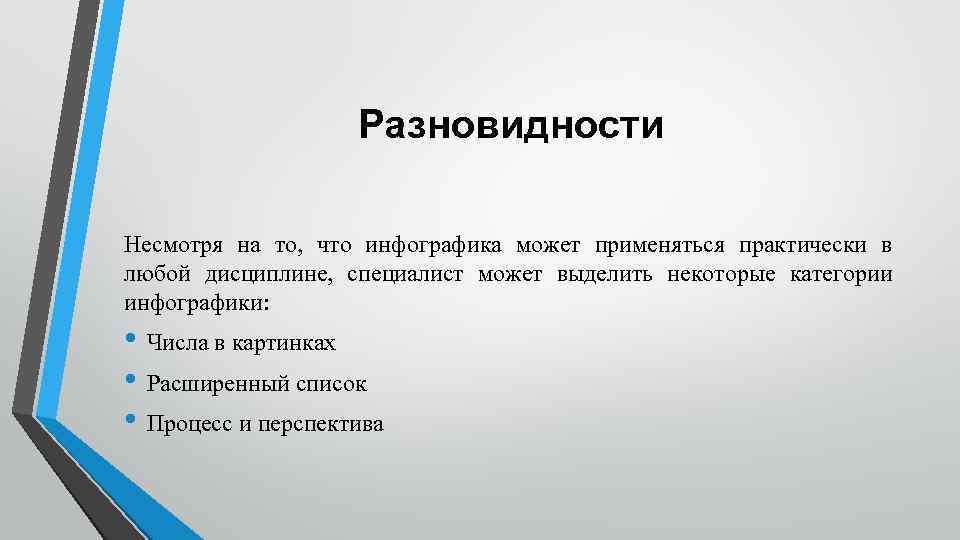 Разновидности

Несмотря на то, что инфографика может применяться практически в любой дисциплине, специалист может выделить некоторые категории инфографики:

• Числа в картинках
• Расширенный список
• Процесс и перспектива